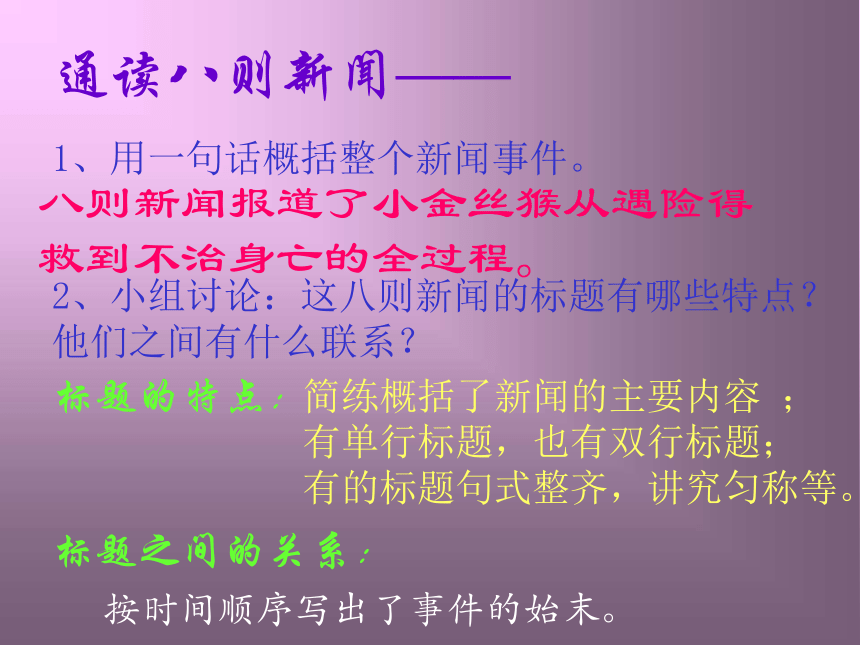 通读八则新闻——

1、用一句话概括整个新闻事件。

八则新闻报道了小金丝猴从遇险得救到不治身亡的全过程。

2、小组讨论：这八则新闻的标题有哪些特点？他们之间有什么联系？

标题的特点：简练概括了新闻的主要内容 ；
有单行标题，也有双行标题；
有的标题句式整齐，讲究匀称等。

标题之间的关系：

按时间顺序写出了事件的始末。